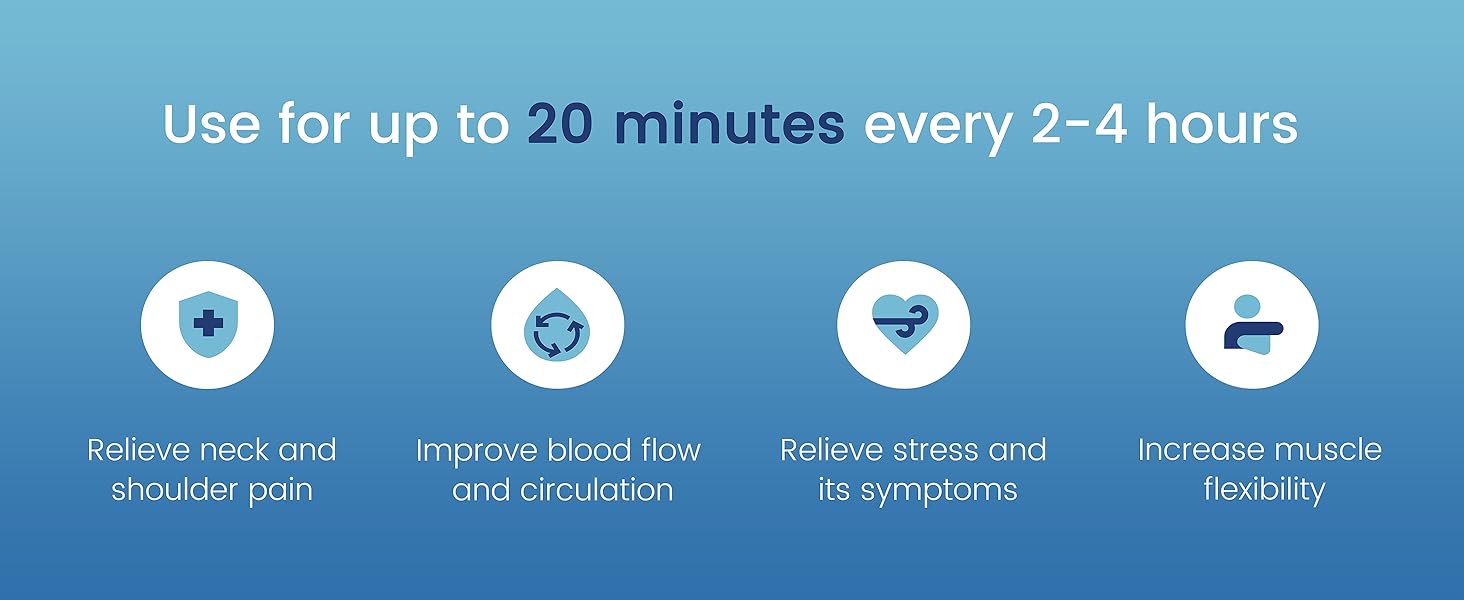 Use for up to 20 minutes every 2-4 hours

Relieve neck and shoulder pain

Improve blood flow and circulation

Relieve stress and its symptoms

Increase muscle flexibility